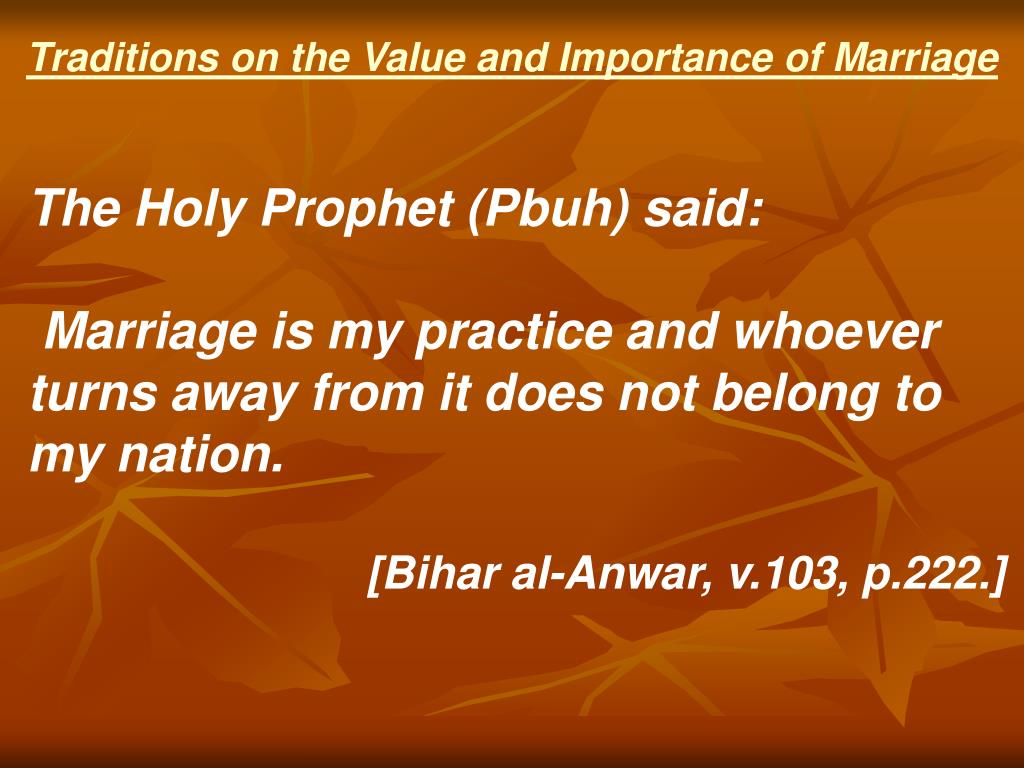 Traditions on the Value and Importance of Marriage

The Holy Prophet (Pbuh) said:

Marriage is my practice and whoever turns away from it does not belong to my nation.

[Bihar al-Anwar, v.103, p.222.]